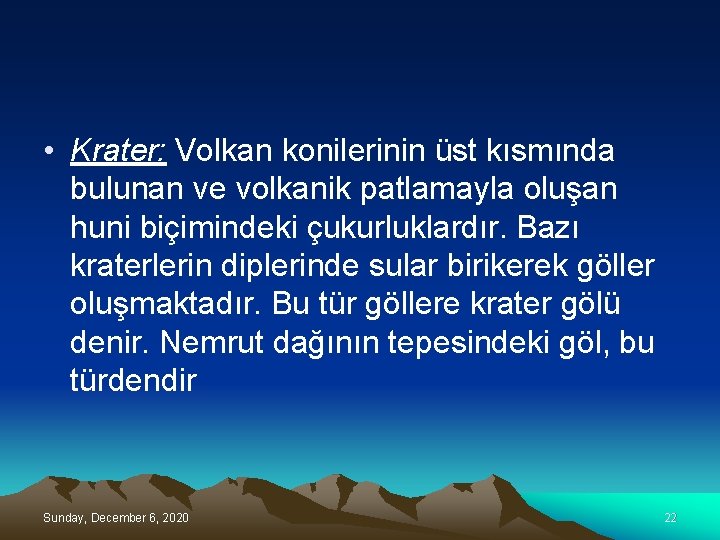 • Krater: Volkan konilerinin üst kısmında bulunan ve volkanik patlamayla oluşan huni biçimindeki çukurluklardır. Bazı kraterlerin diplerinde sular birikerek göller oluşmaktadır. Bu tür göllere krater gölü denir. Nemrut dağının tepesindeki göl, bu türdendir

Sunday, December 6, 2020

22